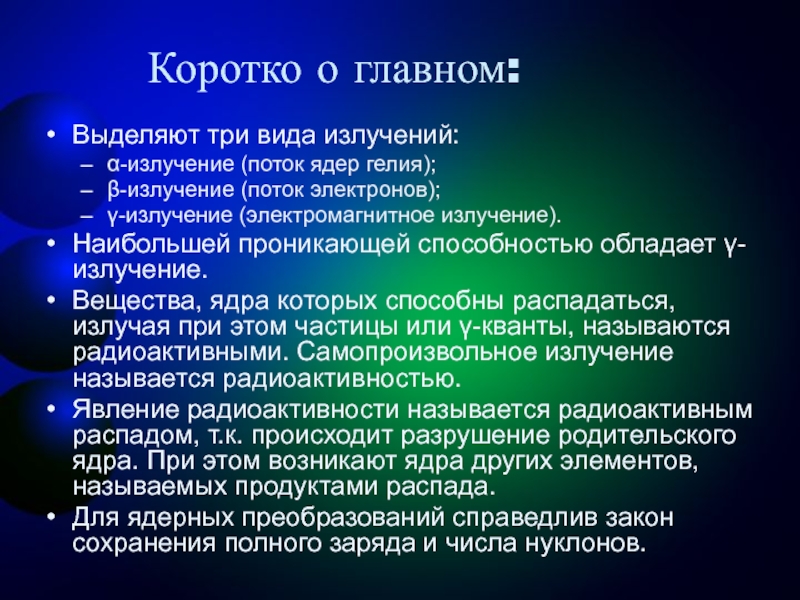 Коротко о главном:

• Выделяют три вида излучений:
– α-излучение (поток ядер гелия);
– β-излучение (поток электронов);
– γ-излучение (электромагнитное излучение).
• Наибольшей проникающей способностью обладает γ-излучение.
• Вещества, ядра которых способны распадаться, излучая при этом частицы или γ-кванты, называются радиоактивными. Самопроизвольное излучение называется радиоактивностью.
• Явление радиоактивности называется радиоактивным распадом, т.к. происходит разрушение родительского ядра. При этом возникают ядра других элементов, называемых продуктами распада.
• Для ядерных преобразований справедлив закон сохранения полного заряда и числа нуклонов.